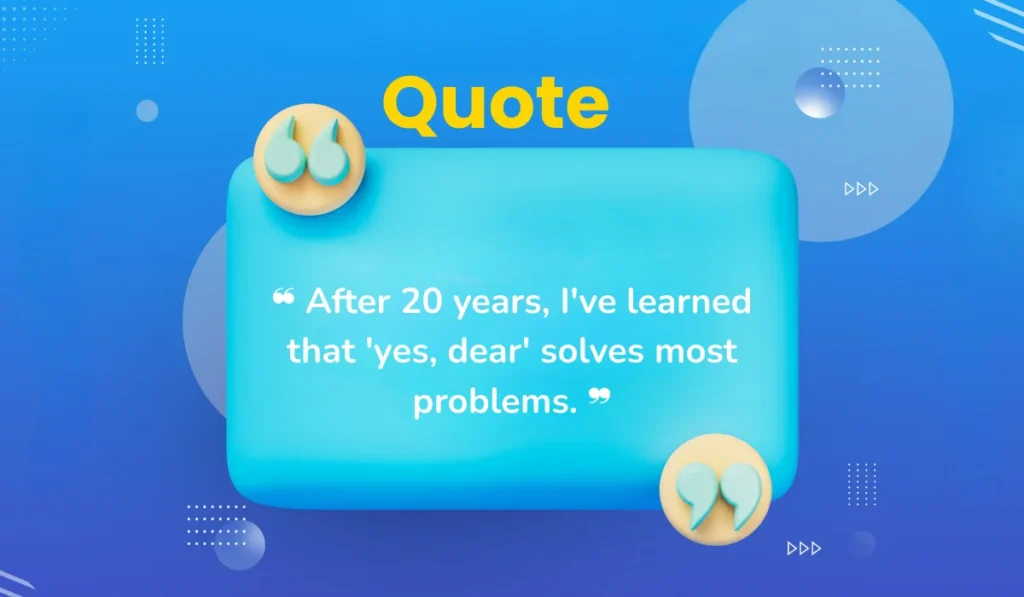 Quote

❝ After 20 years, I've learned that 'yes, dear' solves most problems. ❞